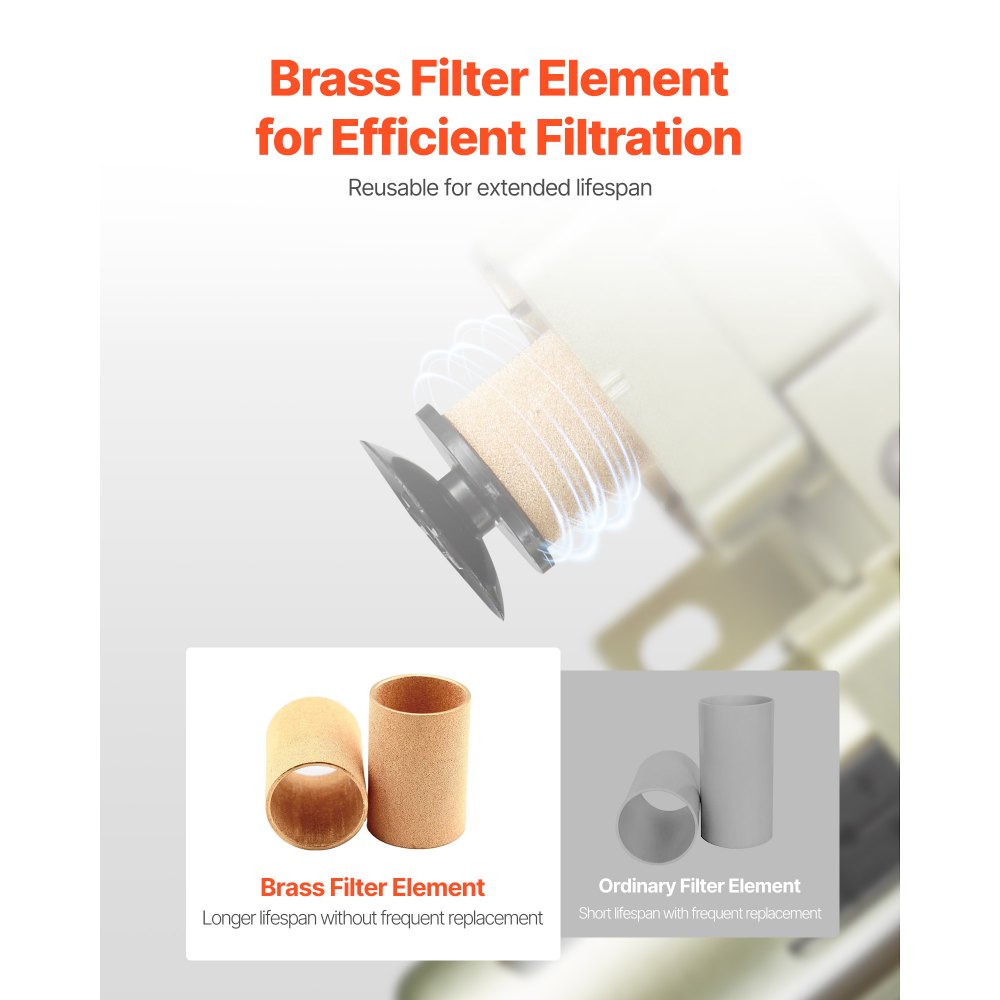 Brass Filter Element for Efficient Filtration

Reusable for extended lifespan

Brass Filter Element
Longer lifespan without frequent replacement

Ordinary Filter Element
Short lifespan with frequent replacement